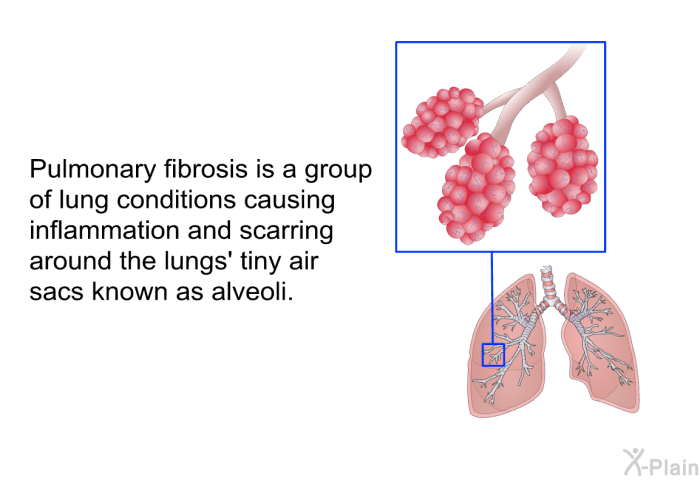 Pulmonary fibrosis is a group of lung conditions causing inflammation and scarring around the lungs' tiny air sacs known as alveoli.

X-Plain